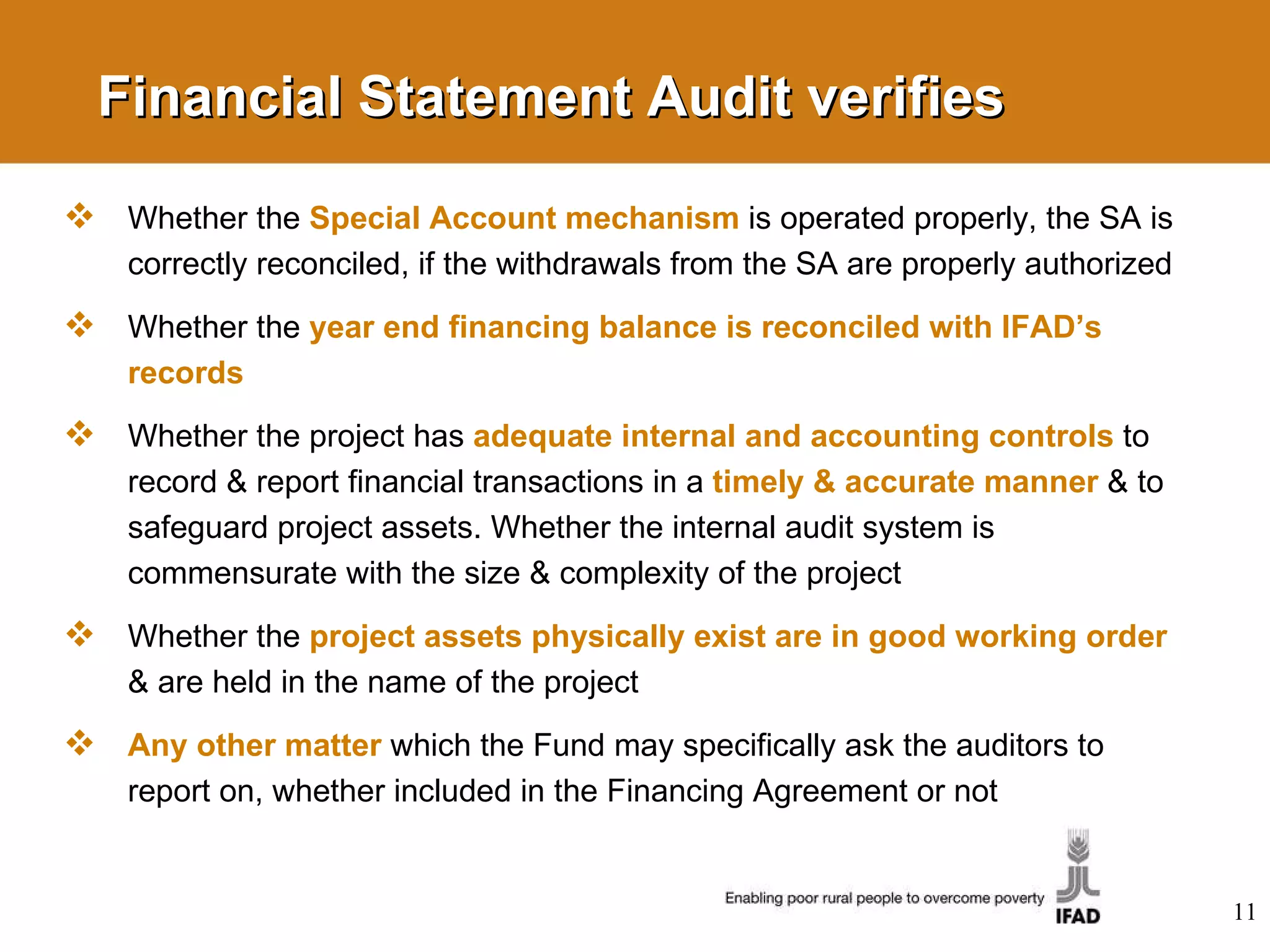 Financial Statement Audit verifies

❖ Whether the Special Account mechanism is operated properly, the SA is correctly reconciled, if the withdrawals from the SA are properly authorized

❖ Whether the year end financing balance is reconciled with IFAD's records

❖ Whether the project has adequate internal and accounting controls to record & report financial transactions in a timely & accurate manner & to safeguard project assets. Whether the internal audit system is commensurate with the size & complexity of the project

❖ Whether the project assets physically exist are in good working order & are held in the name of the project

❖ Any other matter which the Fund may specifically ask the auditors to report on, whether included in the Financing Agreement or not

Enabling poor rural people to overcome poverty

IFAD

11